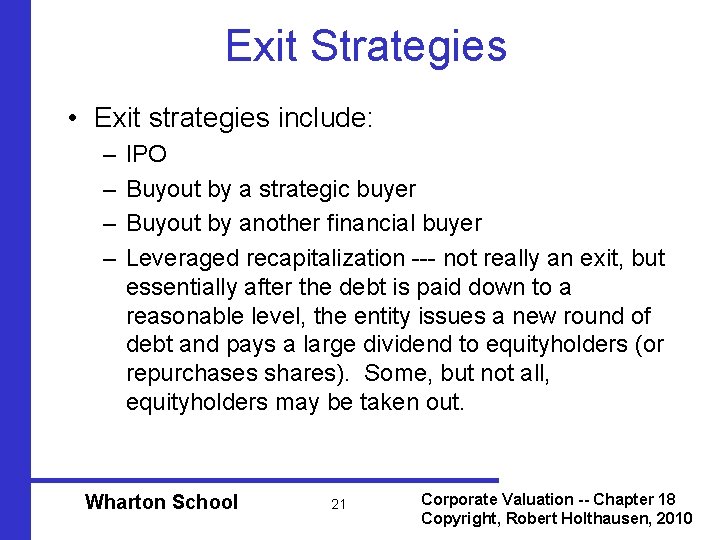 Exit Strategies

• Exit strategies include:
– IPO
– Buyout by a strategic buyer
– Buyout by another financial buyer
– Leveraged recapitalization --- not really an exit, but essentially after the debt is paid down to a reasonable level, the entity issues a new round of debt and pays a large dividend to equityholders (or repurchases shares). Some, but not all, equityholders may be taken out.

Wharton School

21

Corporate Valuation -- Chapter 18
Copyright, Robert Holthausen, 2010